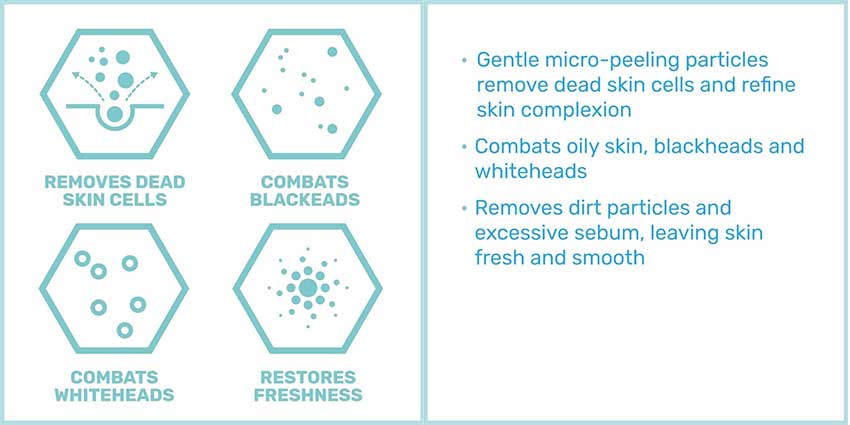 REMOVES DEAD SKIN CELLS

COMBATS BLACKEADS

COMBATS WHITEHEADS

RESTORES FRESHNESS

• Gentle micro-peeling particles remove dead skin cells and refine skin complexion

• Combats oily skin, blackheads and whiteheads

• Removes dirt particles and excessive sebum, leaving skin fresh and smooth